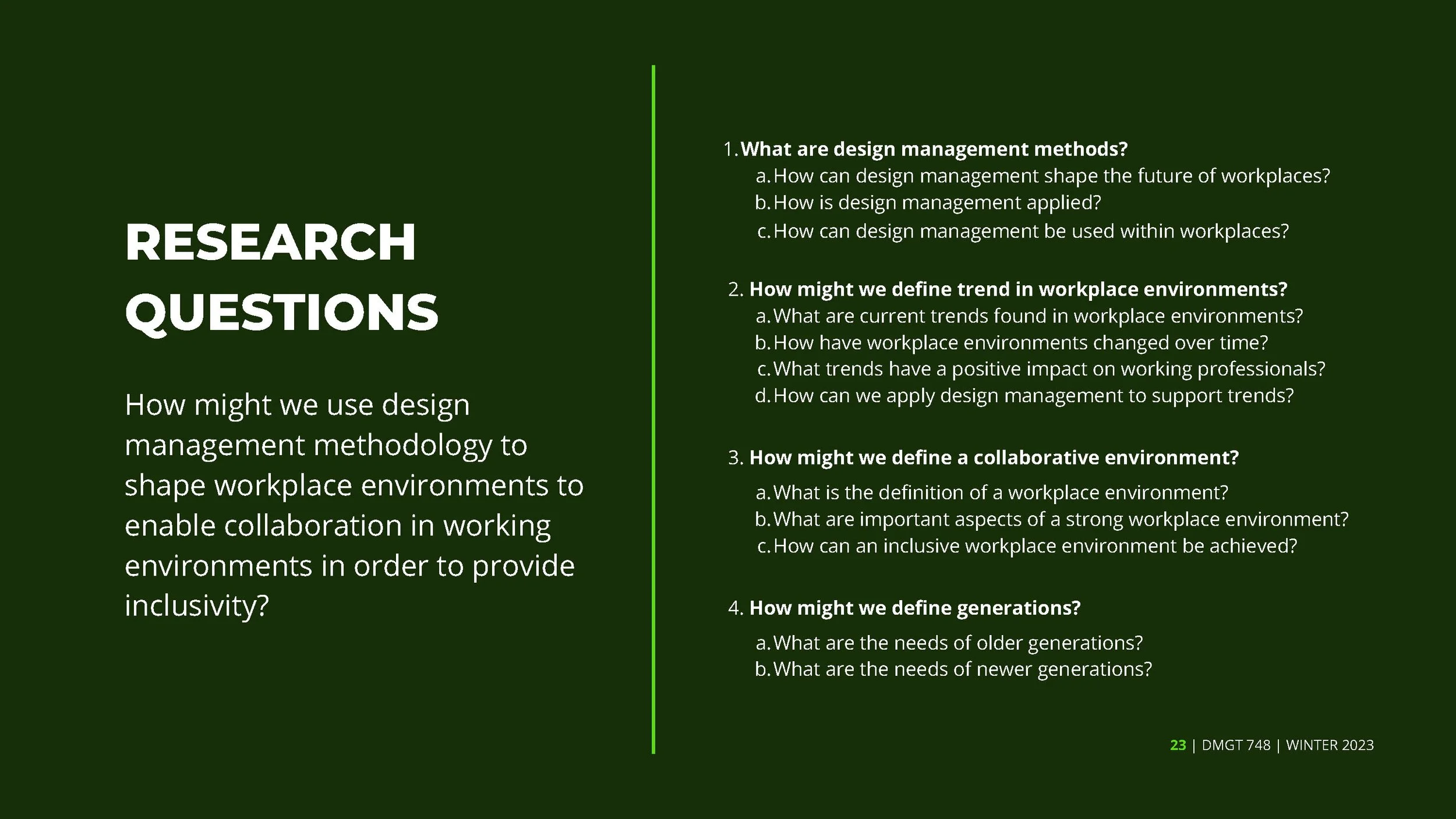 RESEARCH QUESTIONS

How might we use design management methodology to shape workplace environments to enable collaboration in working environments in order to provide inclusivity?

1. What are design management methods?
a. How can design management shape the future of workplaces?
b. How is design management applied?
c. How can design management be used within workplaces?

2. How might we define trend in workplace environments?
a. What are current trends found in workplace environments?
b. How have workplace environments changed over time?
c. What trends have a positive impact on working professionals?
d. How can we apply design management to support trends?

3. How might we define a collaborative environment?
a. What is the definition of a workplace environment?
b. What are important aspects of a strong workplace environment?
c. How can an inclusive workplace environment be achieved?

4. How might we define generations?
a. What are the needs of older generations?
b. What are the needs of newer generations?

23 | DMGT 748 | WINTER 2023